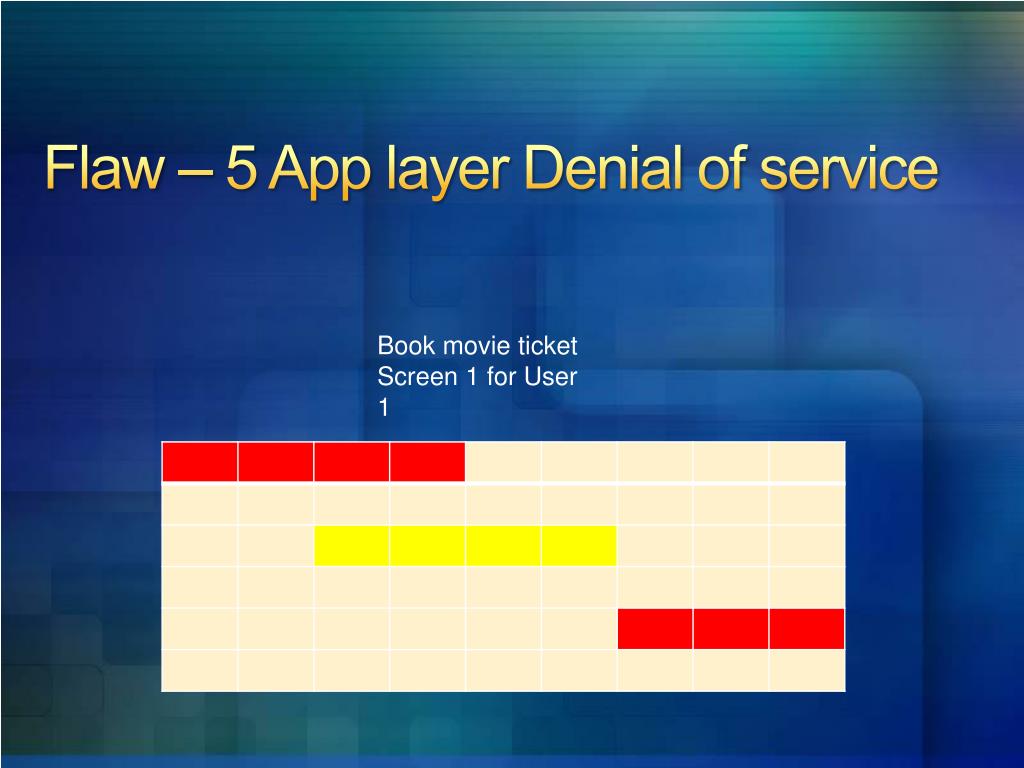 Flaw – 5 App layer Denial of service

Book movie ticket Screen 1 for User 1